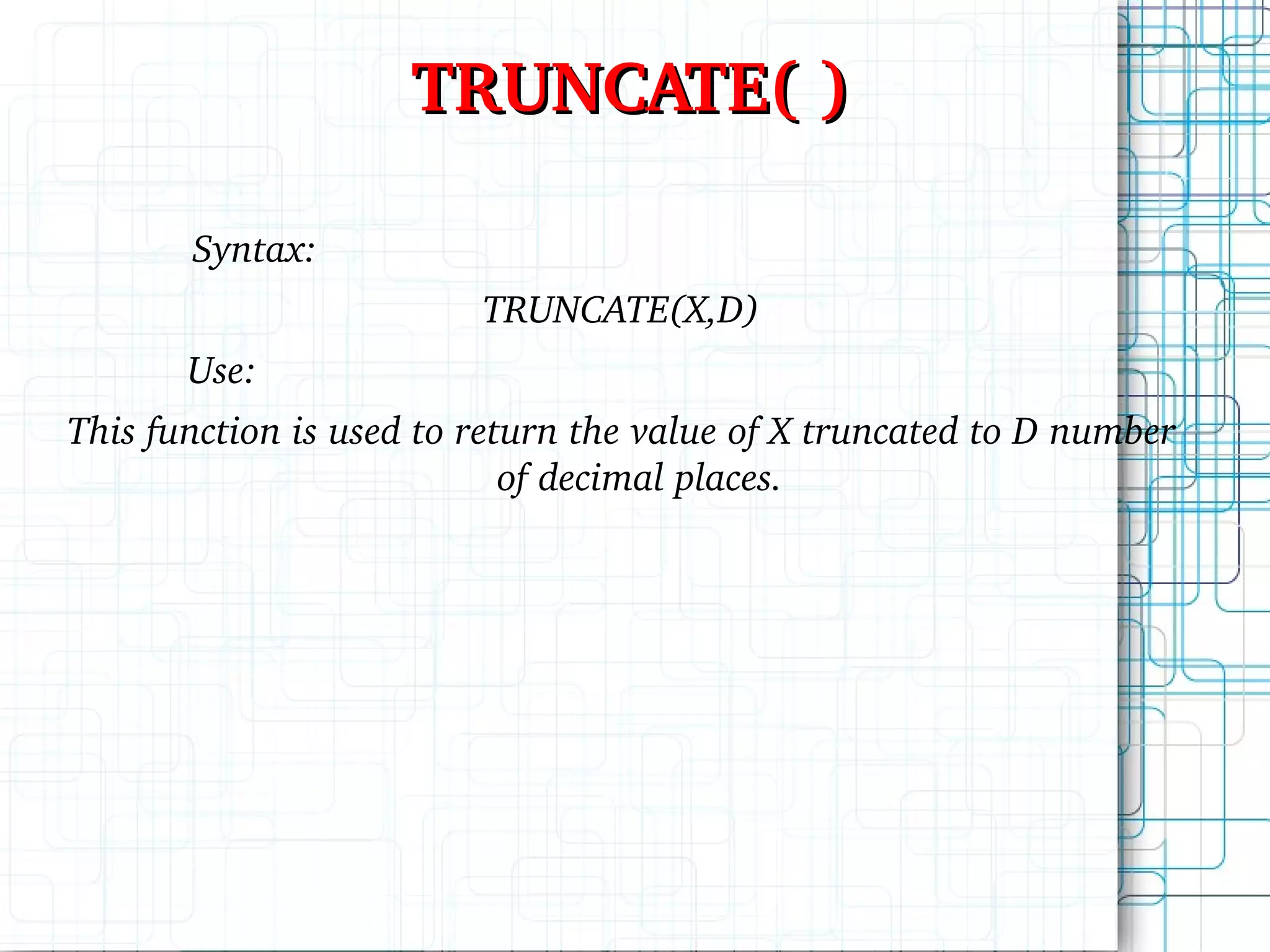 TRUNCATE( )

Syntax:

TRUNCATE(X,D)

Use:

This function is used to return the value of X truncated to D number of decimal places.